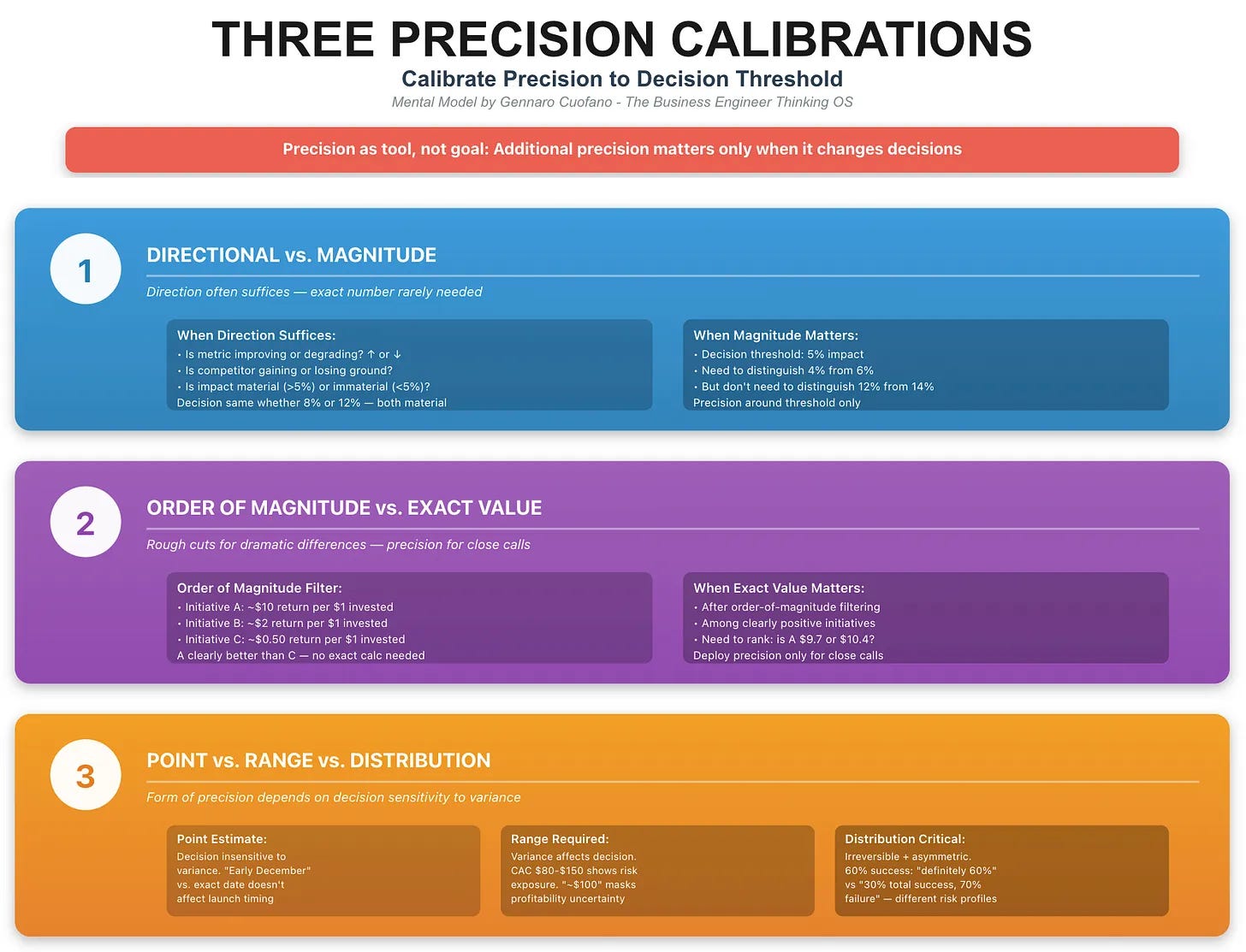 THREE PRECISION CALIBRATIONS

Calibrate Precision to Decision Threshold

Mental Model by Gennaro Cuofano - The Business Engineer Thinking OS

Precision as tool, not goal: Additional precision matters only when it changes decisions

1

DIRECTIONAL vs. MAGNITUDE

Direction often suffices — exact number rarely needed

When Direction Suffices:
• Is metric improving or degrading? ↑ or ↓
• Is competitor gaining or losing ground?
• Is impact material (>5%) or immaterial (<5%)?
Decision same whether 8% or 12% — both material

When Magnitude Matters:
• Decision threshold: 5% impact
• Need to distinguish 4% from 6%
• But don't need to distinguish 12% from 14%
Precision around threshold only

2

ORDER OF MAGNITUDE vs. EXACT VALUE

Rough cuts for dramatic differences — precision for close calls

Order of Magnitude Filter:
• Initiative A: ~$10 return per $1 invested
• Initiative B: ~$2 return per $1 invested
• Initiative C: ~$0.50 return per $1 invested
A clearly better than C — no exact calc needed

When Exact Value Matters:
• After order-of-magnitude filtering
• Among clearly positive initiatives
• Need to rank: is A $9.7 or $10.4?
Deploy precision only for close calls

3

POINT vs. RANGE vs. DISTRIBUTION

Form of precision depends on decision sensitivity to variance

Point Estimate:
Decision insensitive to variance. "Early December" vs. exact date doesn't affect launch timing

Range Required:
Variance affects decision. CAC $80-$150 shows risk exposure. "~$100" masks profitability uncertainty

Distribution Critical:
Irreversible + asymmetric. 60% success: "definitely 60%" vs "30% total success, 70% failure" — different risk profiles